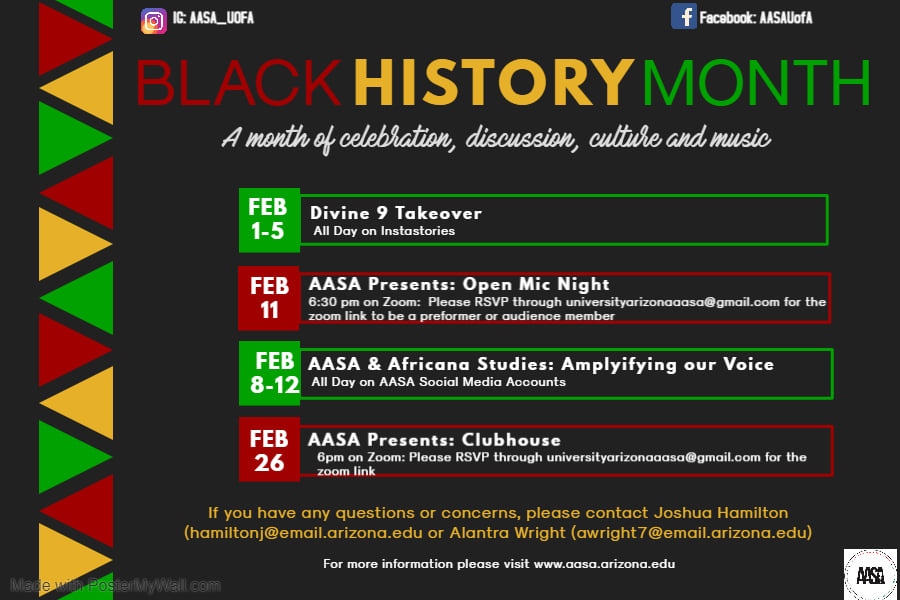 IG: AASA_UOFA

Facebook: AASAUofA

BLACK HISTORY MONTH

A month of celebration, discussion, culture and music

FEB 1-5

Divine 9 Takeover
All Day on Instastories

FEB 11

AASA Presents: Open Mic Night
6:30 pm on Zoom: Please RSVP through universityarizonaaasa@gmail.com for the zoom link to be a preformer or audience member

FEB 8-12

AASA & Africana Studies: Amplyifying our Voice
All Day on AASA Social Media Accounts

FEB 26

AASA Presents: Clubhouse
6pm on Zoom: Please RSVP through universityarizonaaasa@gmail.com for the zoom link

If you have any questions or concerns, please contact Joshua Hamilton (hamiltonj@email.arizona.edu or Alantra Wright (awright7@email.arizona.edu)

For more information please visit www.aasa.arizona.edu

Made with PosterMyWall.com

AASA